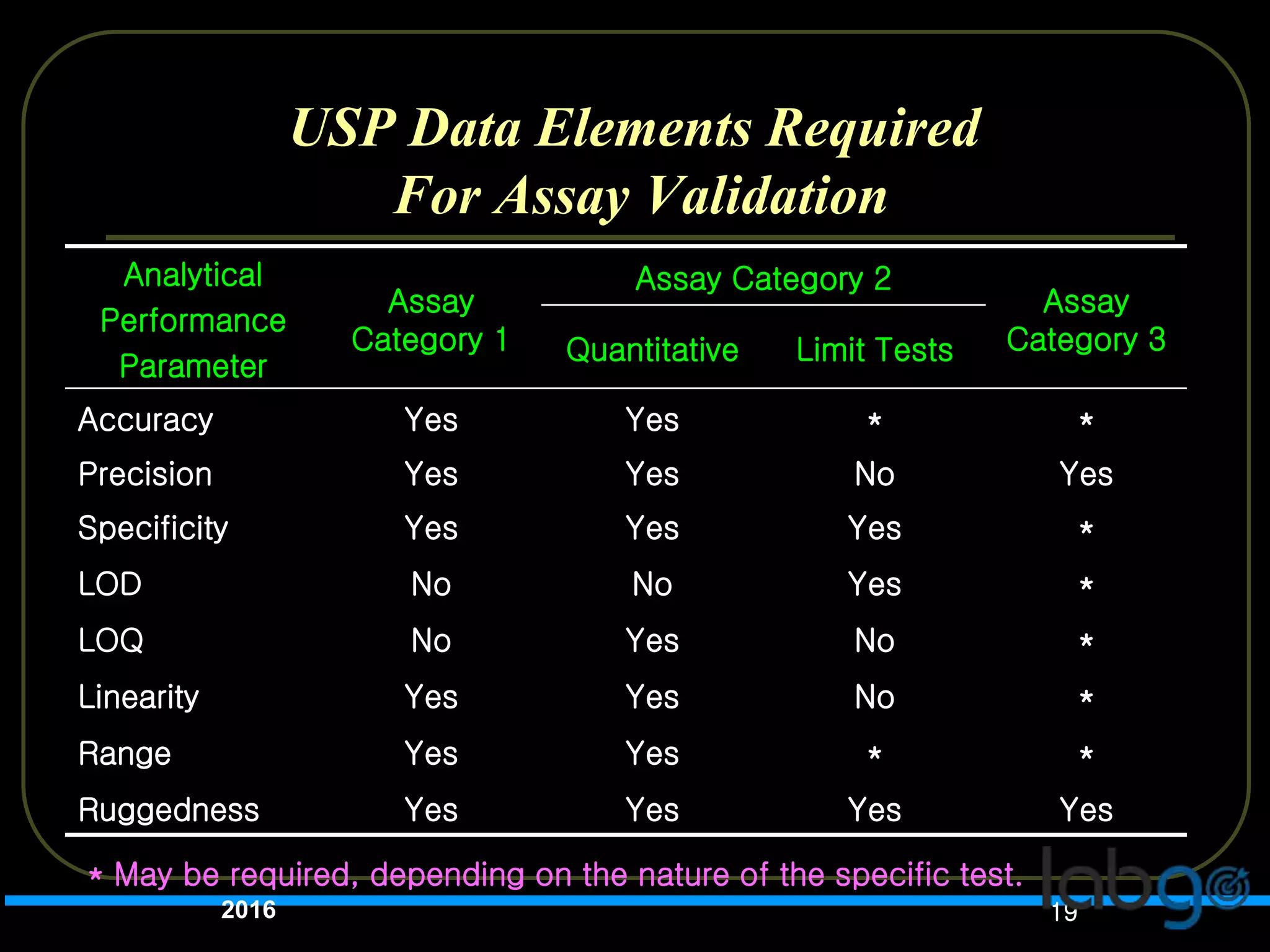 USP Data Elements Required For Assay Validation

| Analytical Performance Parameter | Assay Category 1 | Assay Category 2 Quantitative | Assay Category 2 Limit Tests | Assay Category 3 |
|---|---|---|---|---|
| Accuracy | Yes | Yes | * | * |
| Precision | Yes | Yes | No | Yes |
| Specificity | Yes | Yes | Yes | * |
| LOD | No | No | Yes | * |
| LOQ | No | Yes | No | * |
| Linearity | Yes | Yes | No | * |
| Range | Yes | Yes | * | * |
| Ruggedness | Yes | Yes | Yes | Yes |

* May be required, depending on the nature of the specific test.

2016

19

labgo